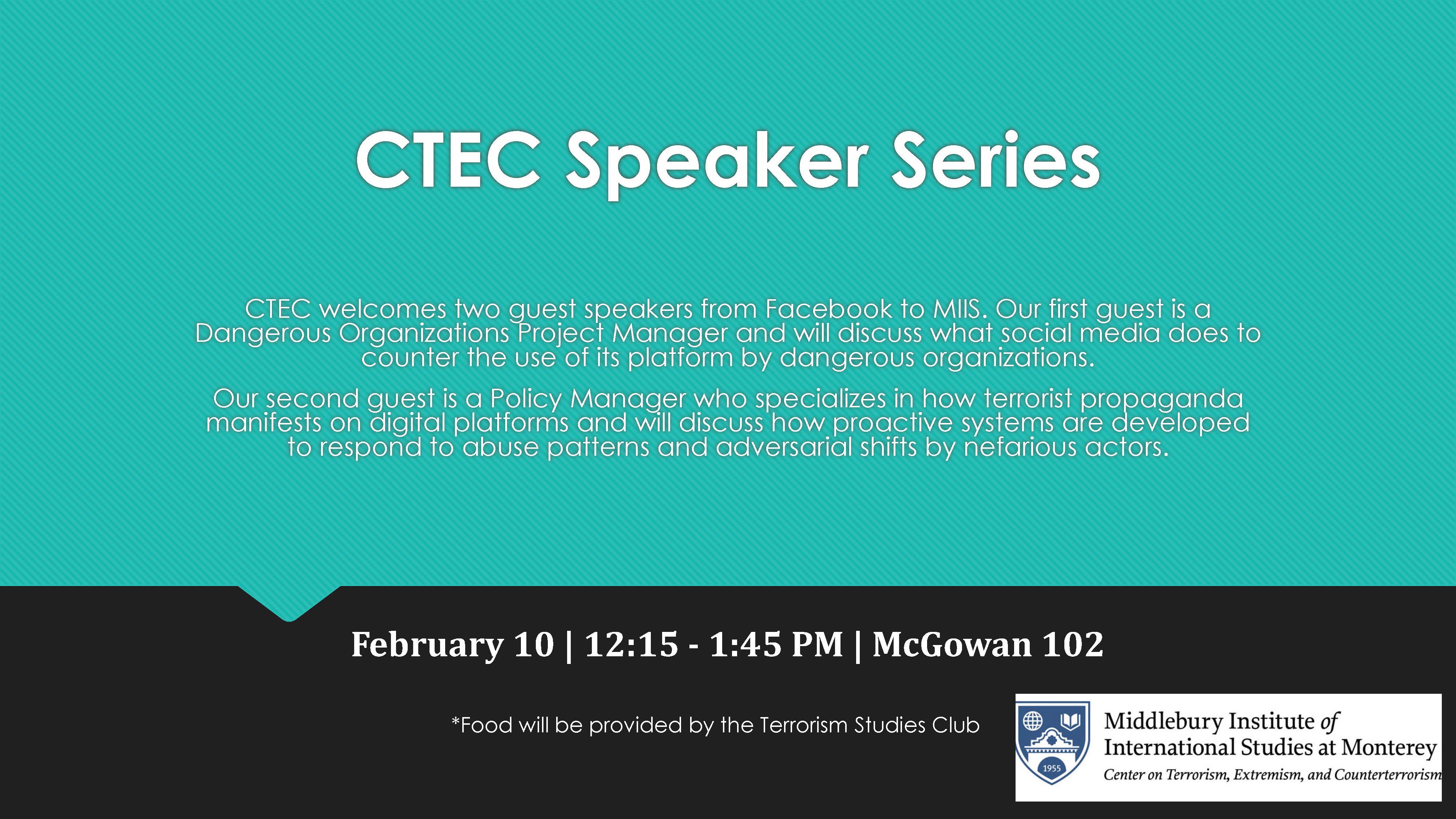 CTEC Speaker Series

CTEC welcomes two guest speakers from Facebook to MIIS. Our first guest is a Dangerous Organizations Project Manager and will discuss what social media does to counter the use of its platform by dangerous organizations.

Our second guest is a Policy Manager who specializes in how terrorist propaganda manifests on digital platforms and will discuss how proactive systems are developed to respond to abuse patterns and adversarial shifts by nefarious actors.

February 10 | 12:15 - 1:45 PM | McGowan 102

*Food will be provided by the Terrorism Studies Club

1955

Middlebury Institute of International Studies at Monterey
Center on Terrorism, Extremism, and Counterterrorism